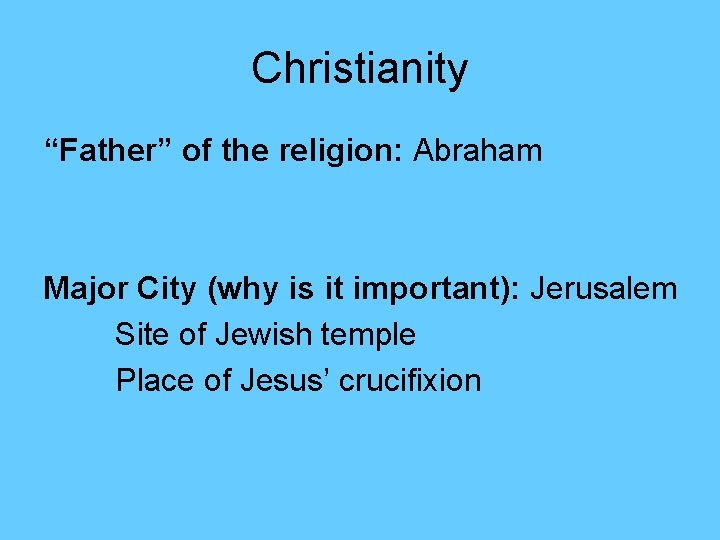 Christianity

“Father” of the religion: Abraham

Major City (why is it important): Jerusalem

Site of Jewish temple

Place of Jesus’ crucifixion